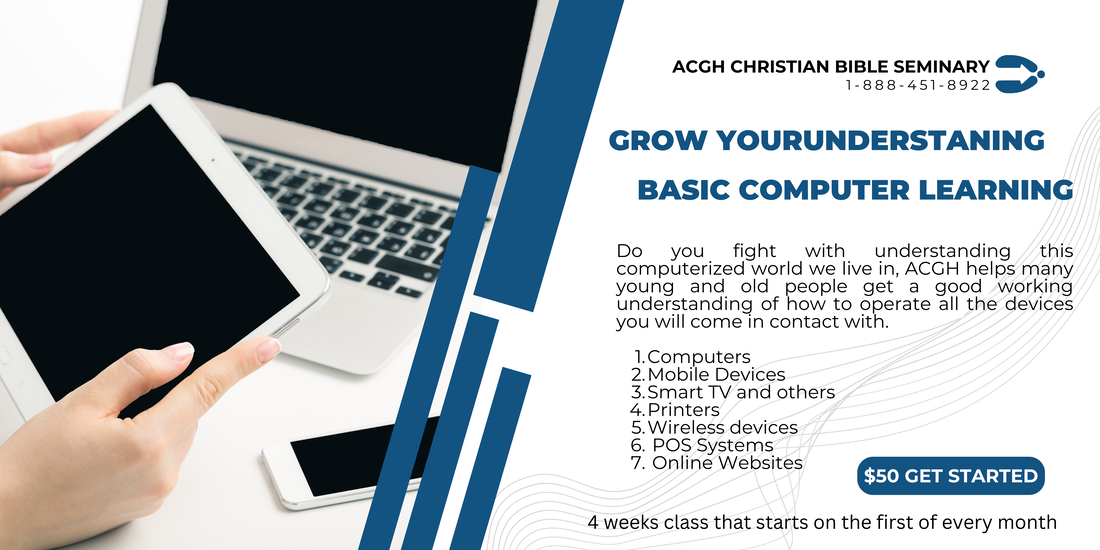 ACGH CHRISTIAN BIBLE SEMINARY
1-888-451-8922

GROW YOURUNDERSTANING

BASIC COMPUTER LEARNING

Do you fight with understanding this computerized world we live in, ACGH helps many young and old people get a good working understanding of how to operate all the devices you will come in contact with.

1. Computers
2. Mobile Devices
3. Smart TV and others
4. Printers
5. Wireless devices
6. POS Systems
7. Online Websites

$50 GET STARTED

4 weeks class that starts on the first of every month